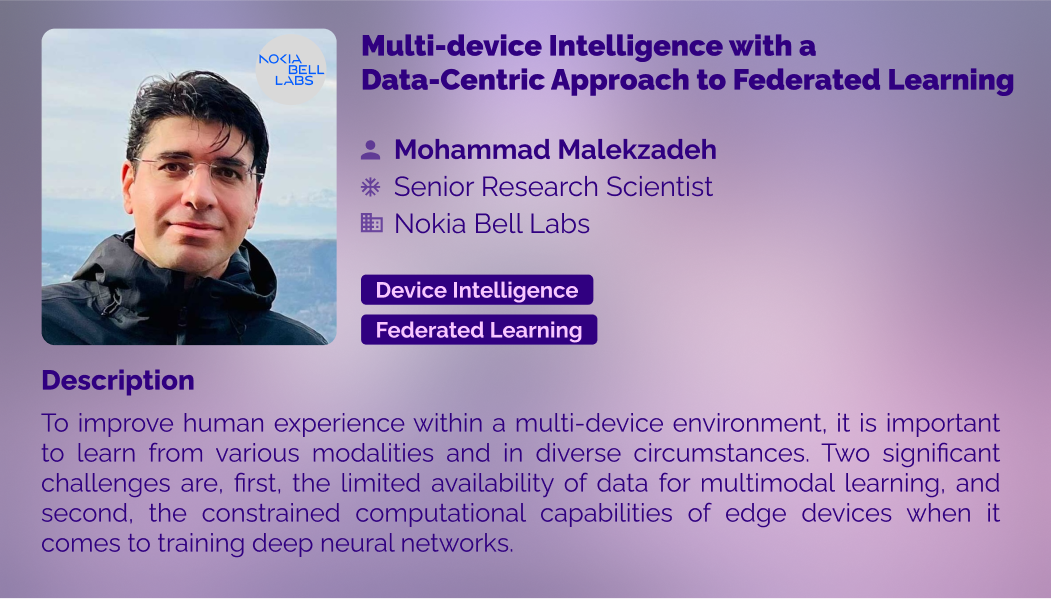 NOKIA BELL LABS

Multi-device Intelligence with a Data-Centric Approach to Federated Learning

Mohammad Malekzadeh
Senior Research Scientist
Nokia Bell Labs

Device Intelligence
Federated Learning

Description

To improve human experience within a multi-device environment, it is important to learn from various modalities and in diverse circumstances. Two significant challenges are, first, the limited availability of data for multimodal learning, and second, the constrained computational capabilities of edge devices when it comes to training deep neural networks.